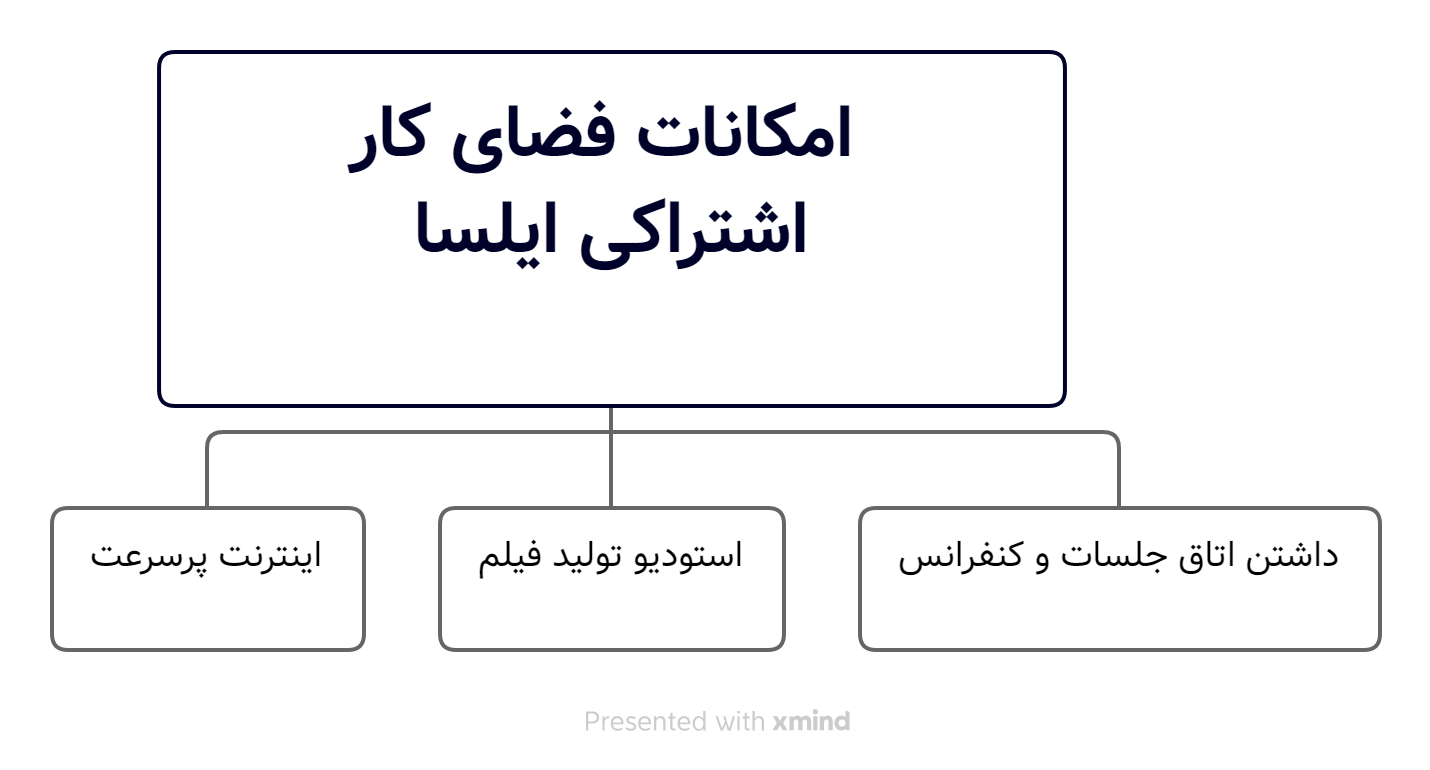 امکانات فضای کار اشتراکی ایلسا

داشتن اتاق جلسات و کنفرانس

استودیو تولید فیلم

اینترنت پرسرعت

Presented with xmind